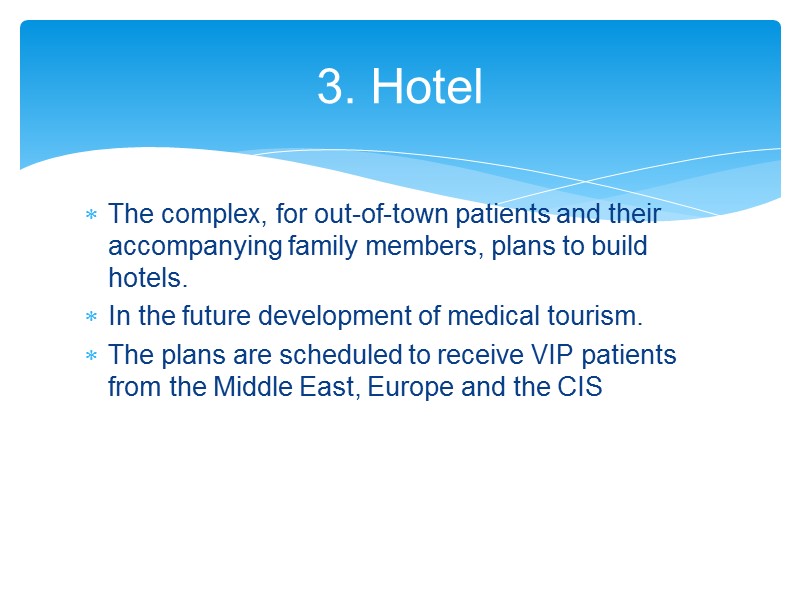 3. Hotel

* The complex, for out-of-town patients and their accompanying family members, plans to build hotels.
* In the future development of medical tourism.
* The plans are scheduled to receive VIP patients from the Middle East, Europe and the CIS